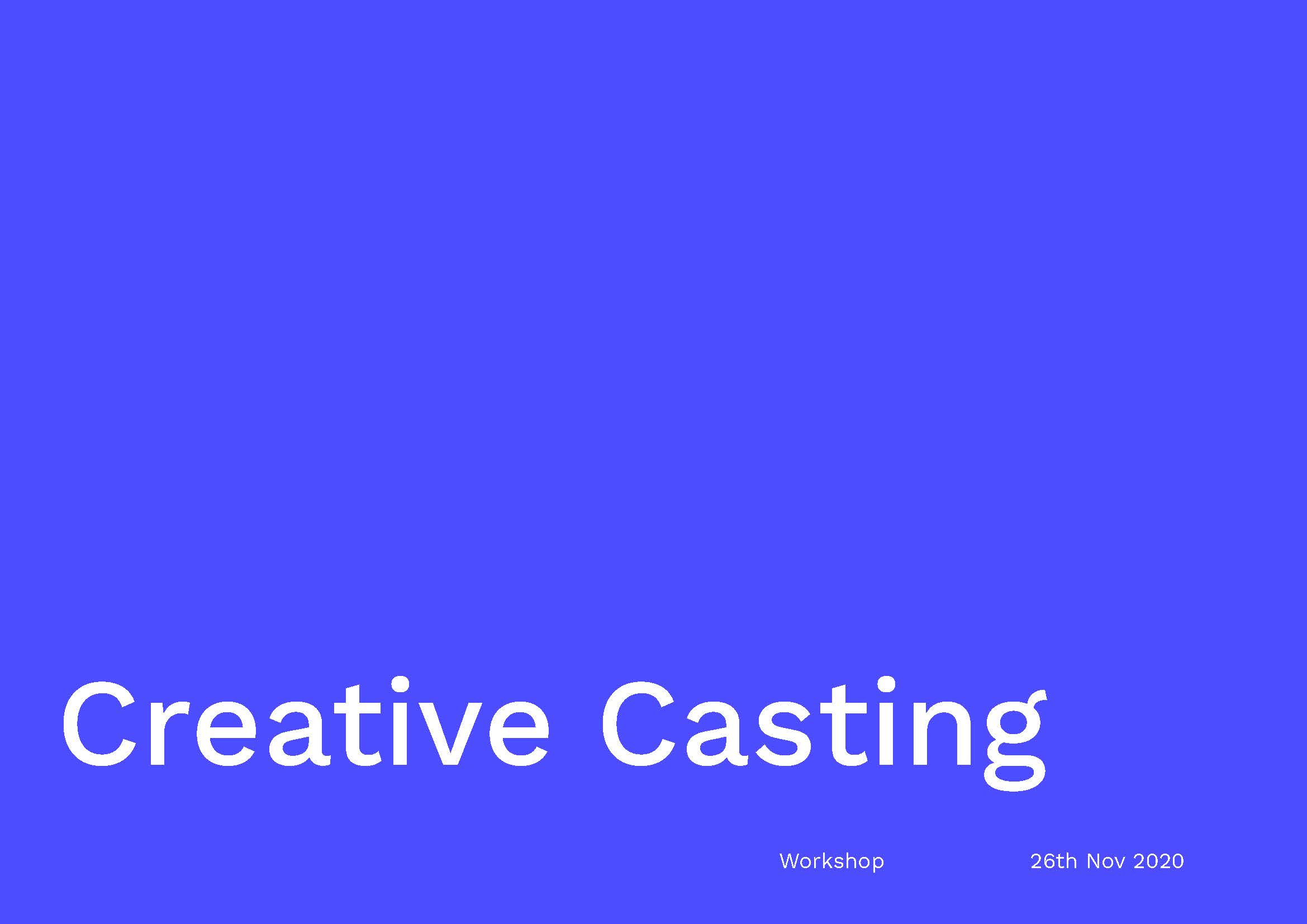 Creative Casting

Workshop

26th Nov 2020